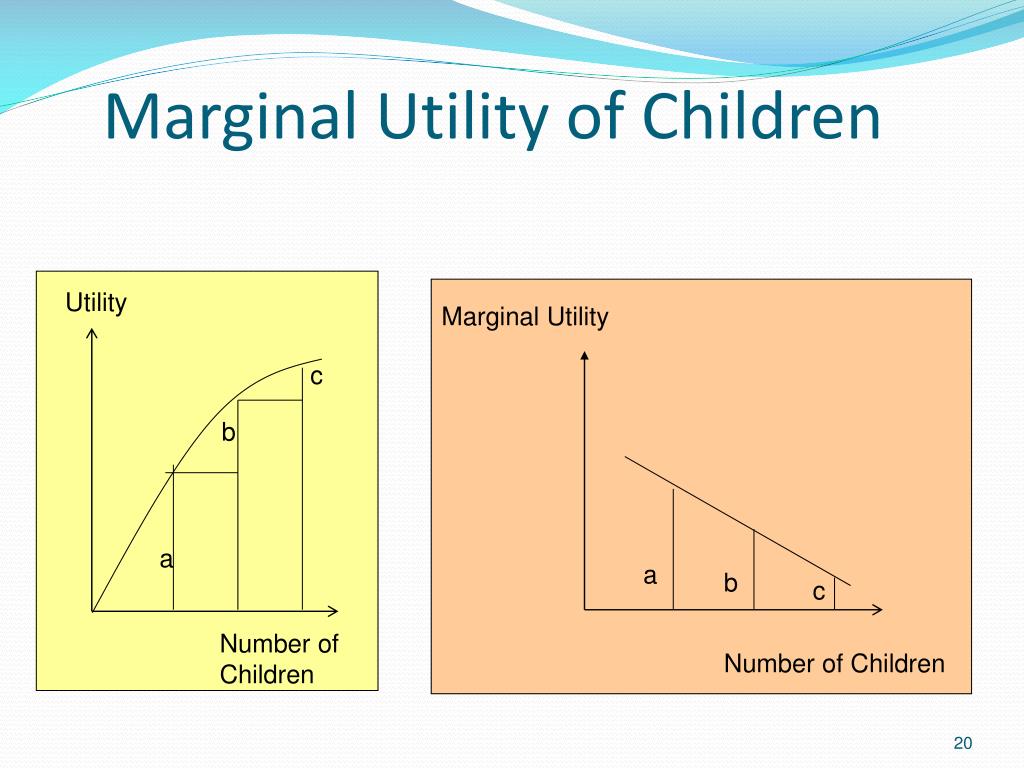 Marginal Utility of Children

Utility

c

b

a

Number of Children

Marginal Utility

a

b

c

Number of Children

20